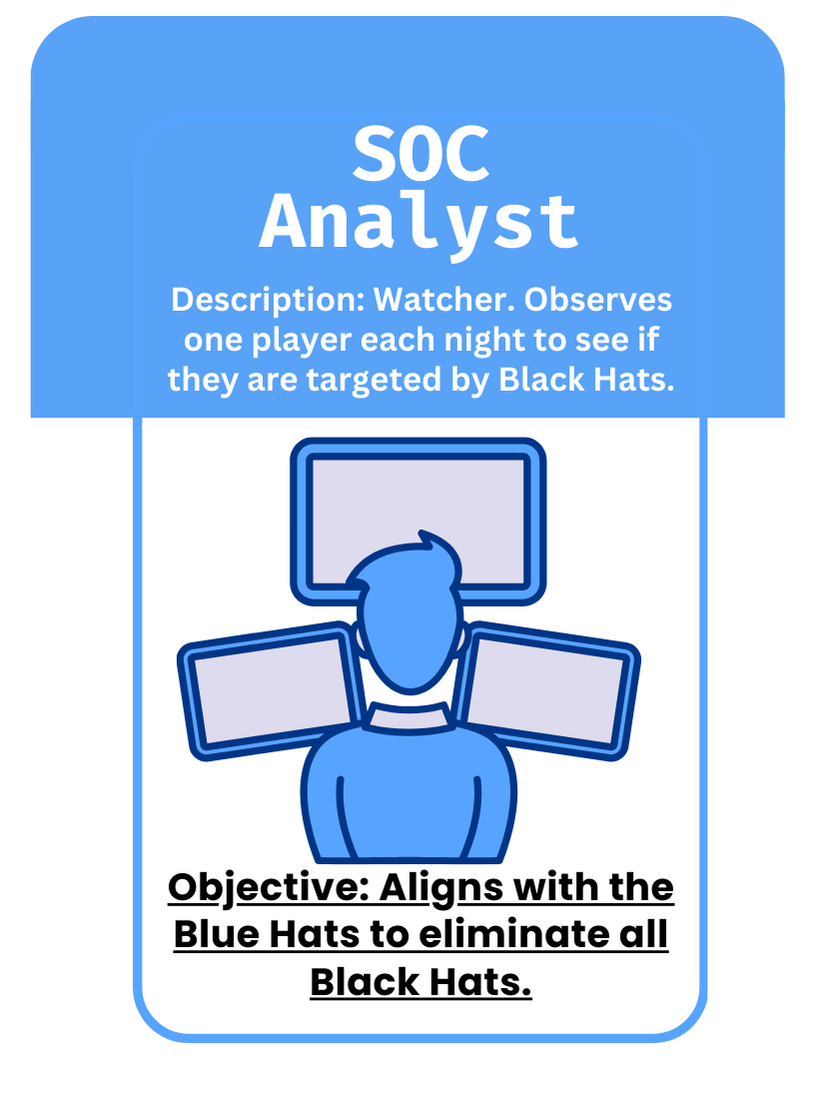 SOC
Analyst

Description: Watcher. Observes one player each night to see if they are targeted by Black Hats.

Objective: Aligns with the Blue Hats to eliminate all Black Hats.